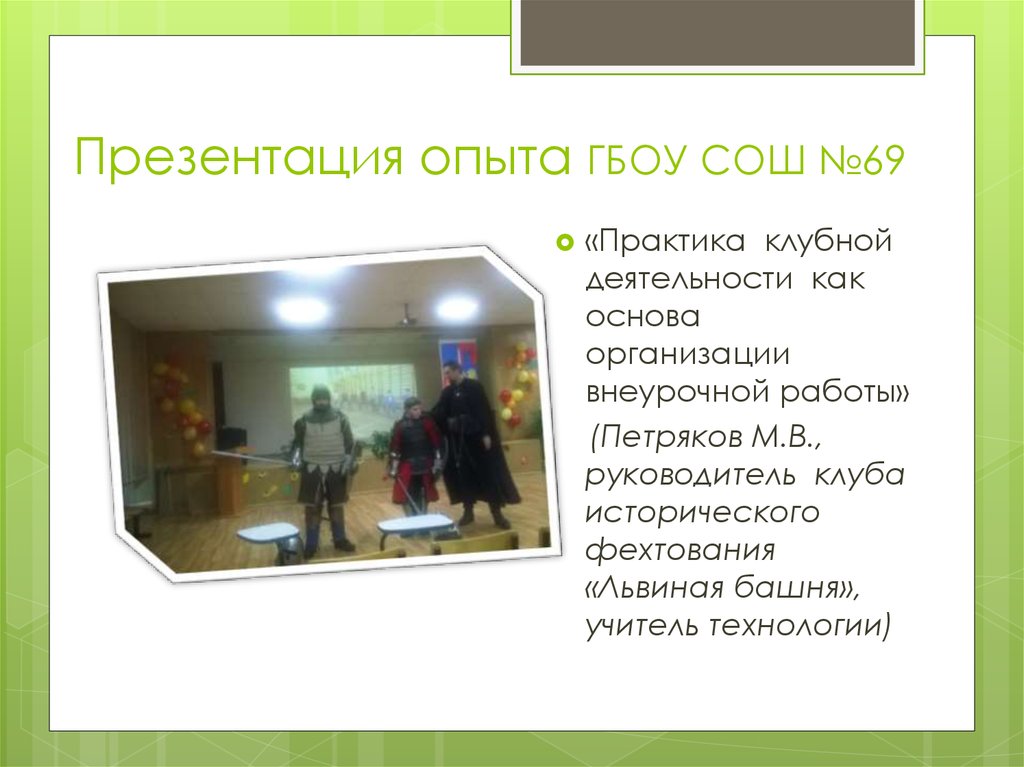 Презентация опыта ГБОУ СОШ №69

«Практика клубной деятельности как основа организации внеурочной работы»

(Петряков М.В., руководитель клуба исторического фехтования «Львиная башня», учитель технологии)